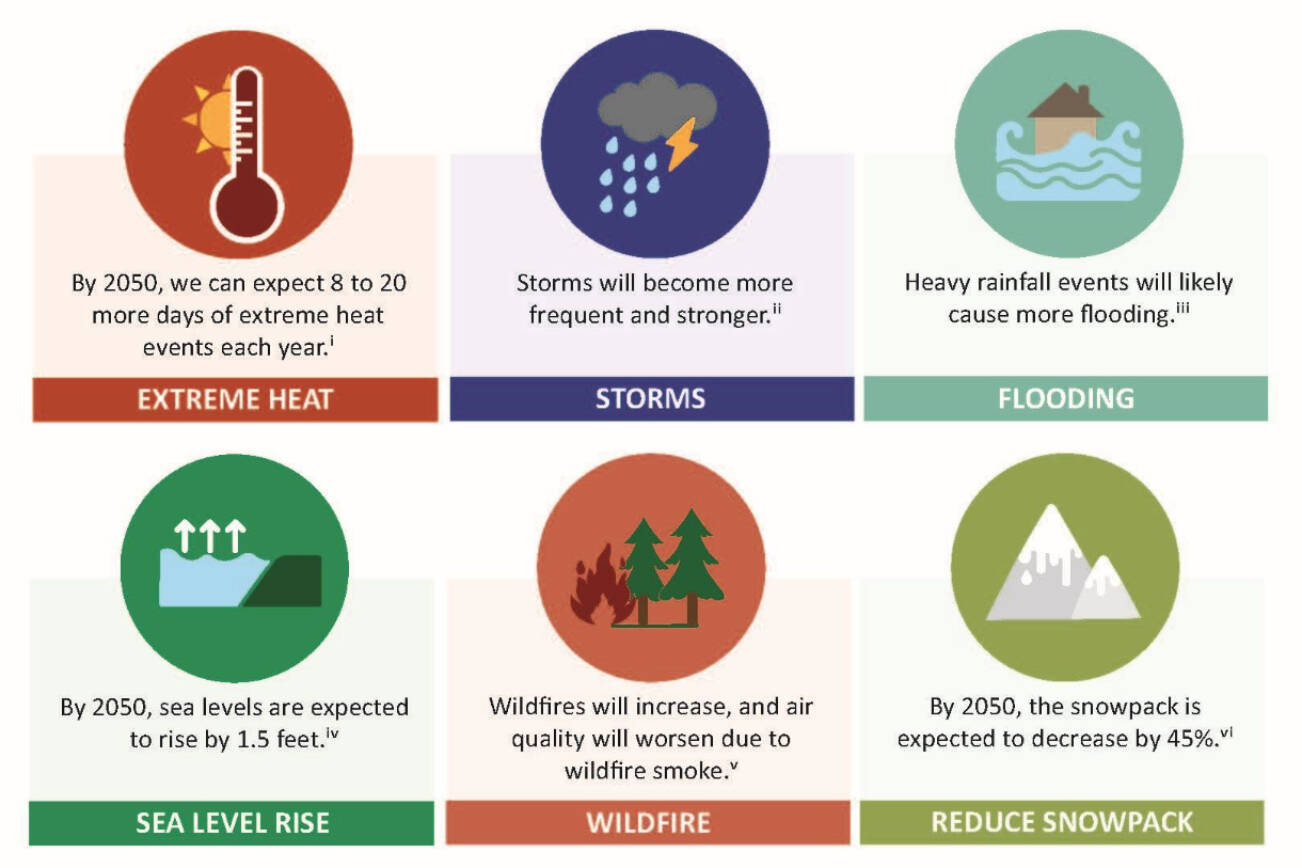 By 2050, we can expect 8 to 20 more days of extreme heat events each year.$^{i}$

EXTREME HEAT

Storms will become more frequent and stronger.$^{ii}$

STORMS

Heavy rainfall events will likely cause more flooding.$^{iii}$

FLOODING

By 2050, sea levels are expected to rise by 1.5 feet.$^{iv}$

SEA LEVEL RISE

Wildfires will increase, and air quality will worsen due to wildfire smoke.$^{v}$

WILDFIRE

By 2050, the snowpack is expected to decrease by 45%.$^{vi}$

REDUCE SNOWPACK